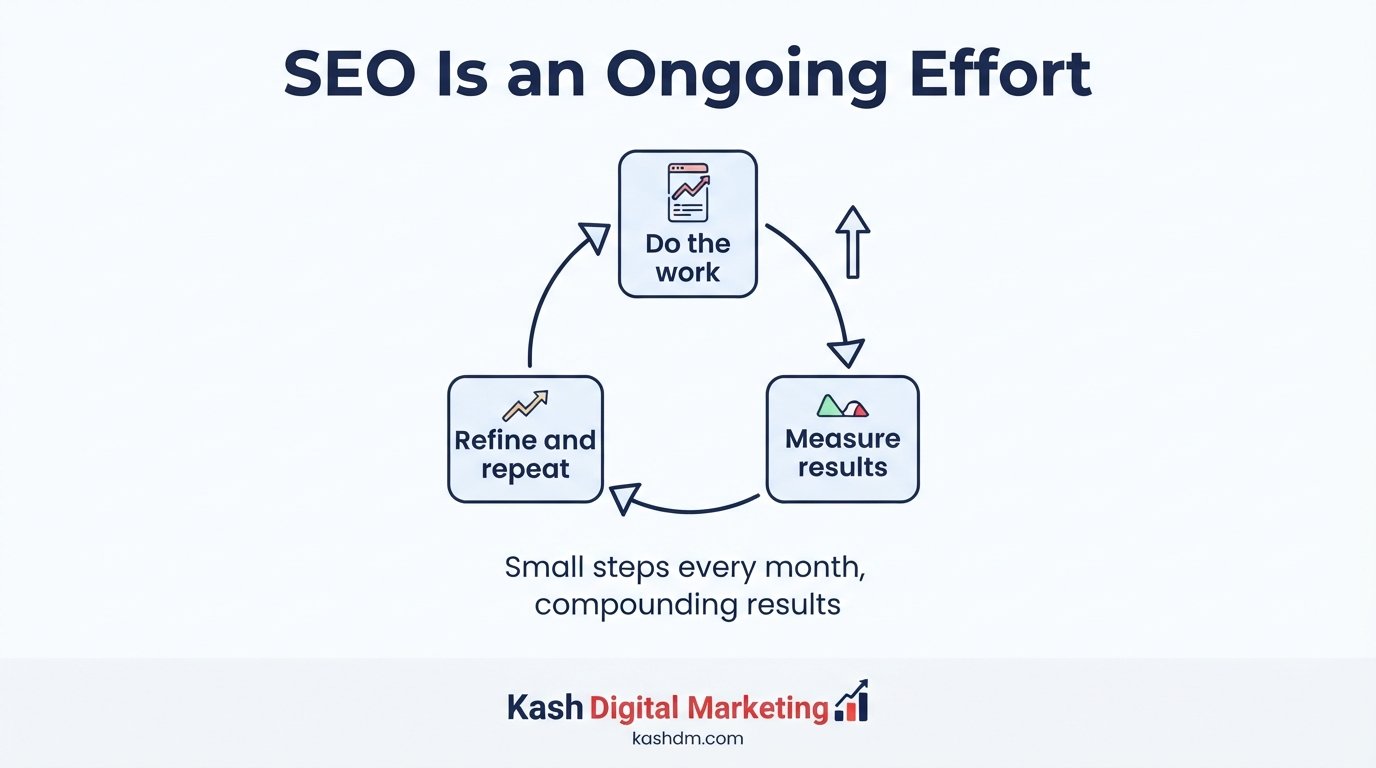 SEO Is an Ongoing Effort

Do the work

Measure results

Refine and repeat

Small steps every month, compounding results

Kash Digital Marketing
kashdm.com